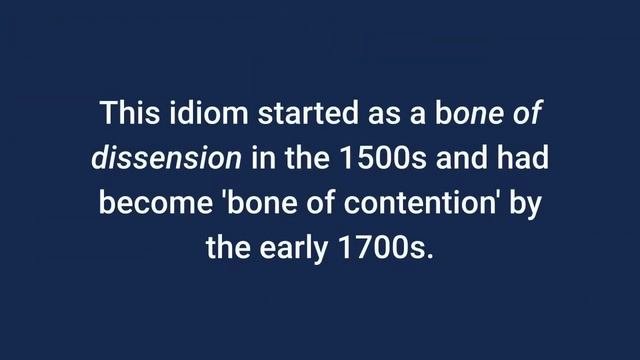 This idiom started as a bone of dissension in the 1500s and had become 'bone of contention' by the early 1700s.